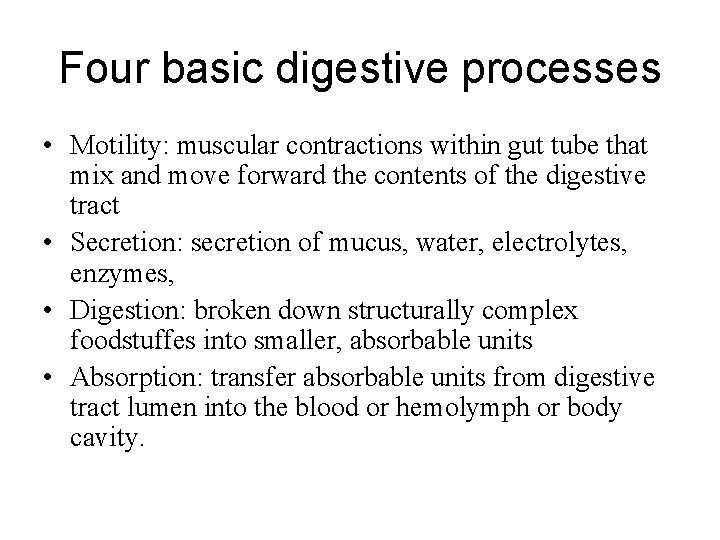 Four basic digestive processes

• Motility: muscular contractions within gut tube that mix and move forward the contents of the digestive tract
• Secretion: secretion of mucus, water, electrolytes, enzymes,
• Digestion: broken down structurally complex foodstuffes into smaller, absorbable units
• Absorption: transfer absorbable units from digestive tract lumen into the blood or hemolymph or body cavity.